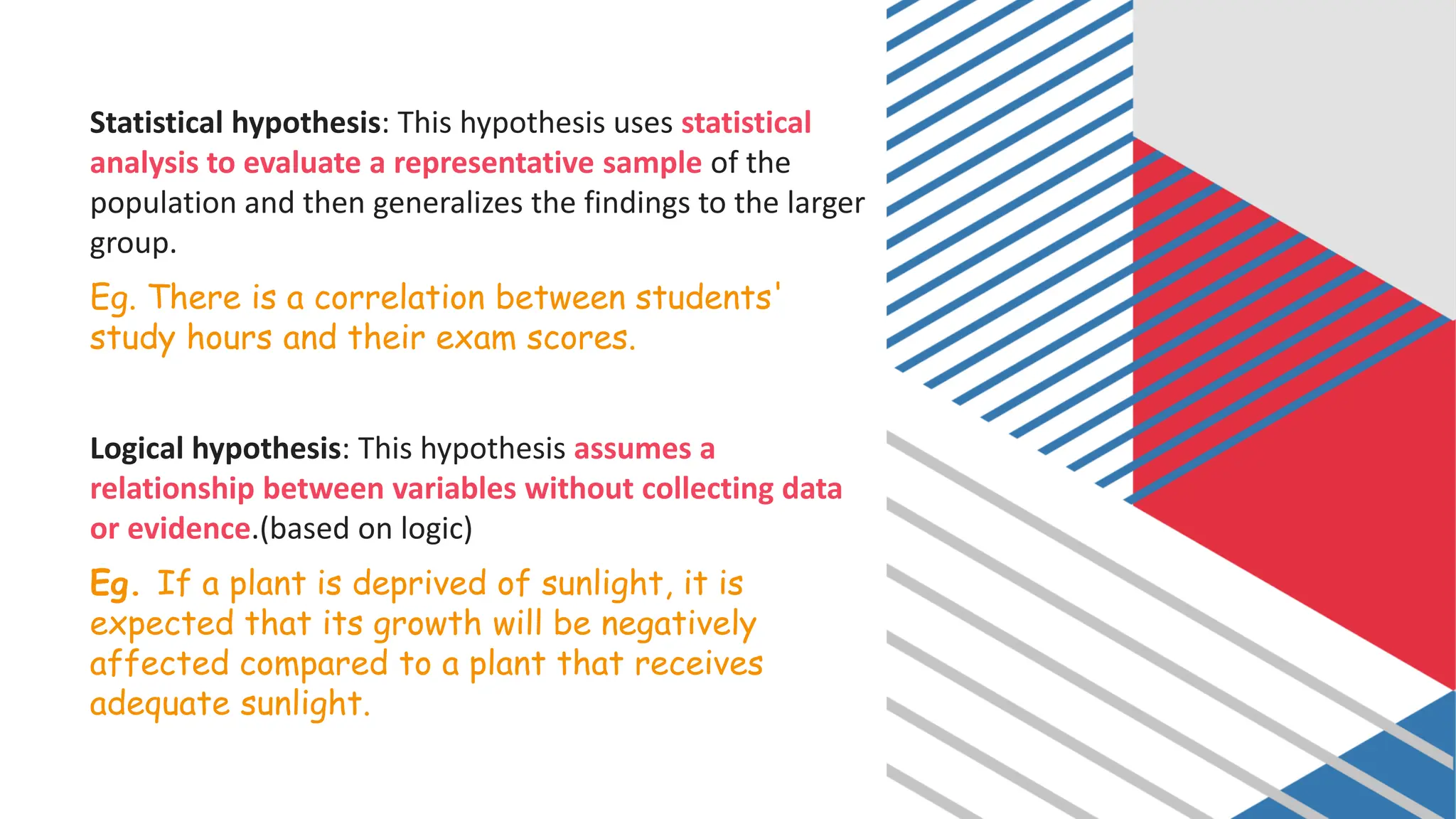 Statistical hypothesis: This hypothesis uses statistical analysis to evaluate a representative sample of the population and then generalizes the findings to the larger group.

Eg. There is a correlation between students' study hours and their exam scores.

Logical hypothesis: This hypothesis assumes a relationship between variables without collecting data or evidence.(based on logic)

Eg. If a plant is deprived of sunlight, it is expected that its growth will be negatively affected compared to a plant that receives adequate sunlight.